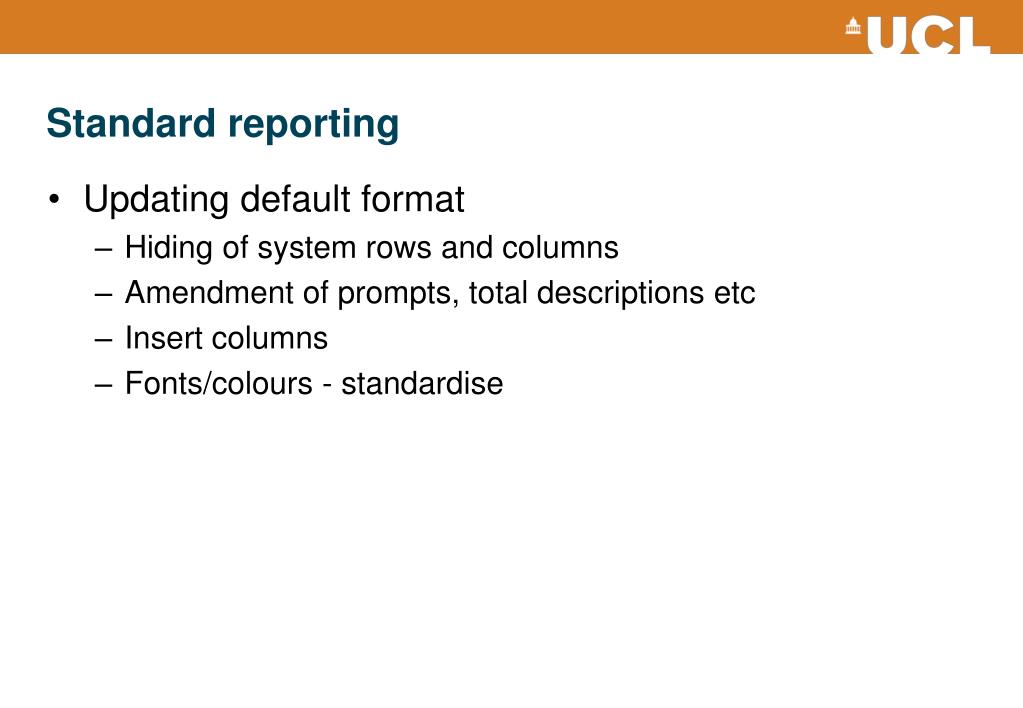 UCL

Standard reporting

• Updating default format
  – Hiding of system rows and columns
  – Amendment of prompts, total descriptions etc
  – Insert columns
  – Fonts/colours - standardise